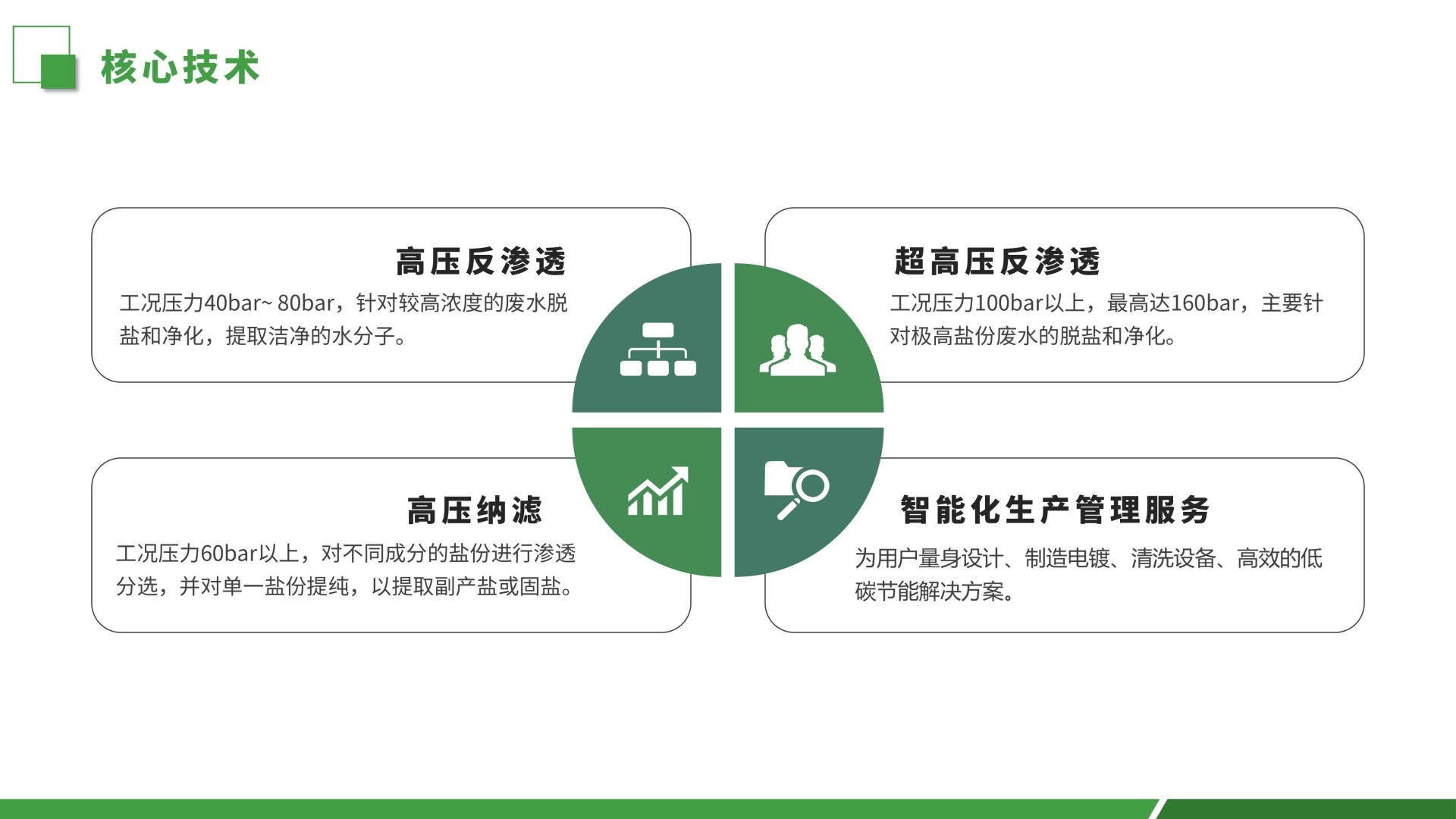 核心技术

高压反渗透

工况压力40bar~ 80bar，针对较高浓度的废水脱盐和净化，提取洁净的水分子。

超高压反渗透

工况压力100bar以上，最高达160bar，主要针对极高盐份废水的脱盐和净化。

高压纳滤

工况压力60bar以上，对不同成分的盐份进行渗透分选，并对单一盐份提纯，以提取副产盐或固盐。

智能化生产管理服务

为用户量身设计、制造电镀、清洗设备、高效的低碳节能解决方案。